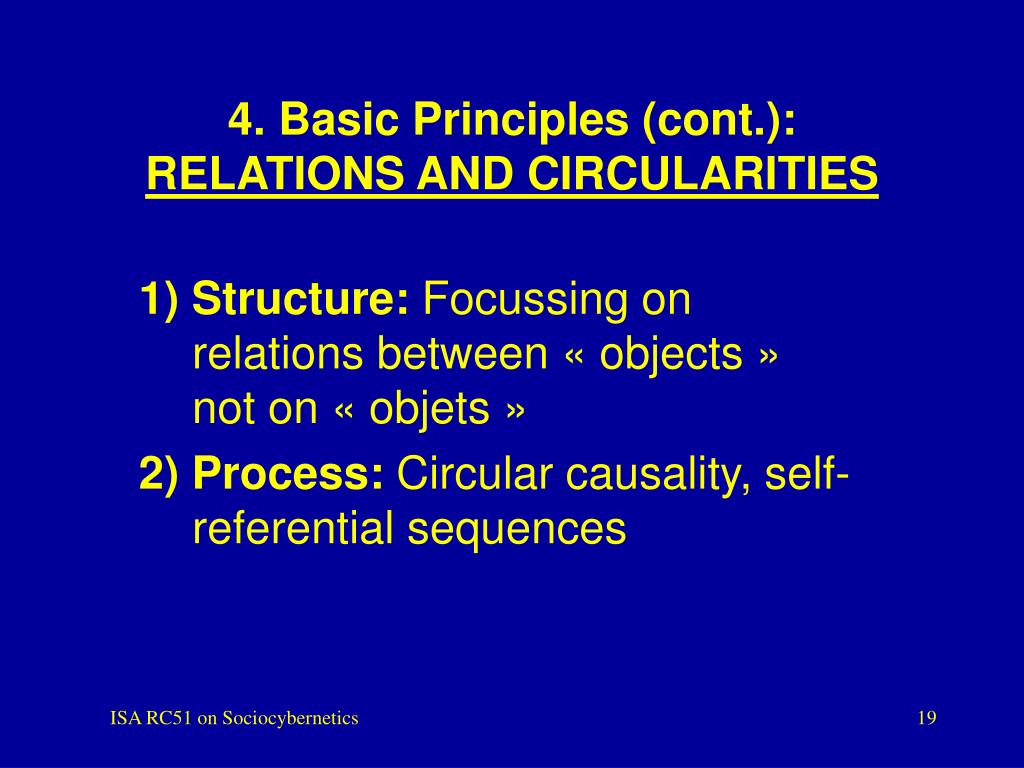 4. Basic Principles (cont.):
RELATIONS AND CIRCULARITIES

1) Structure: Focussing on relations between « objects » not on « objets »

2) Process: Circular causality, self-referential sequences

ISA RC51 on Sociocybernetics

19